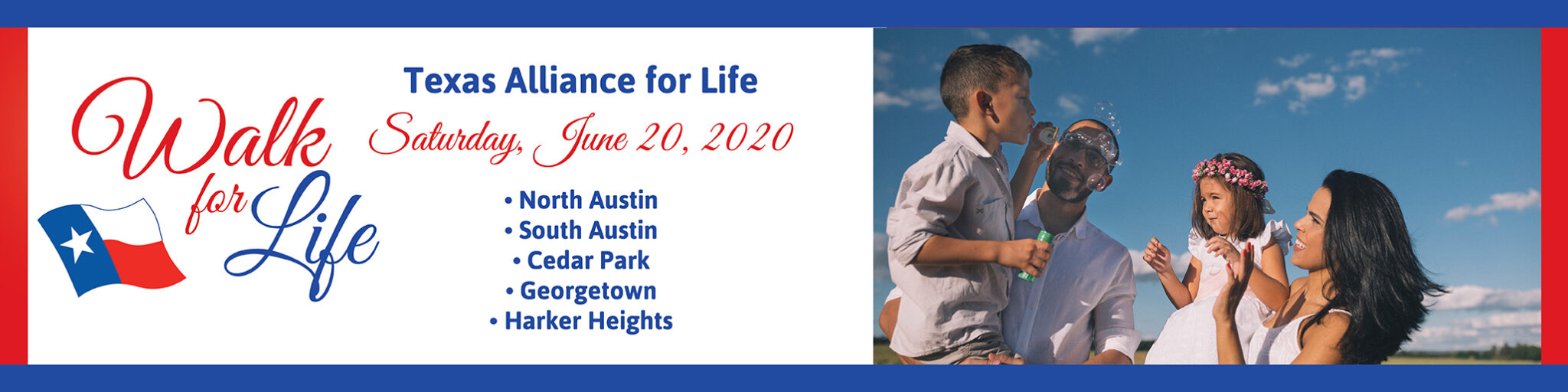 Walk for Life

Texas Alliance for Life

Saturday, June 20, 2020

• North Austin
• South Austin
• Cedar Park
• Georgetown
• Harker Heights